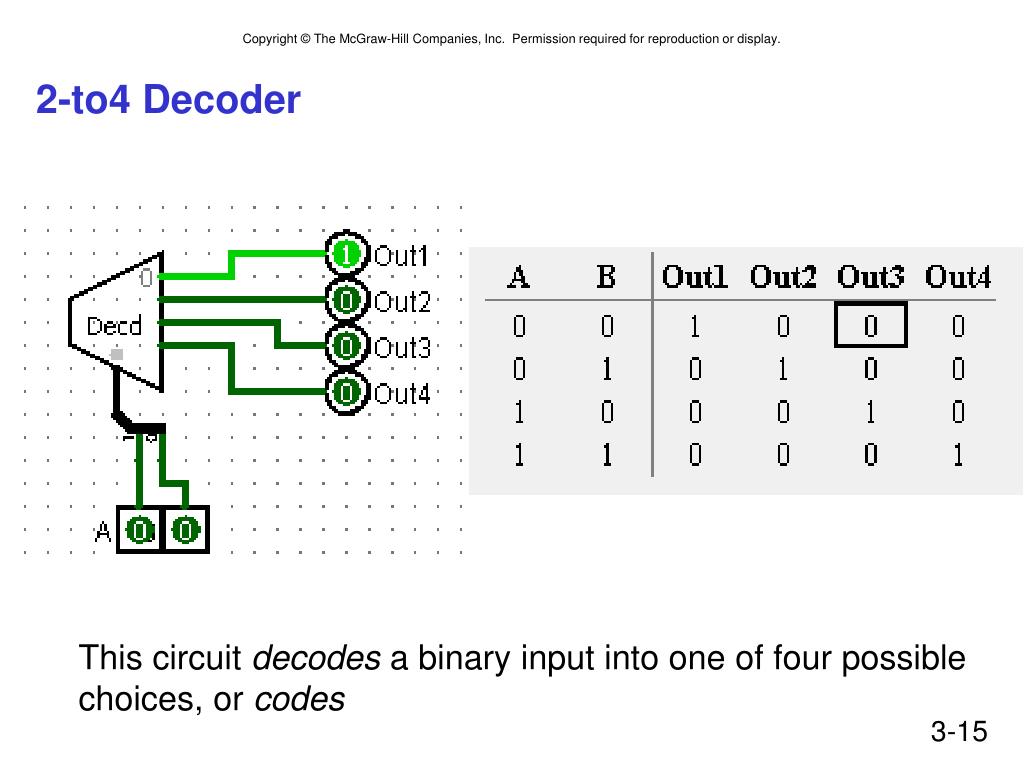 Copyright © The McGraw-Hill Companies, Inc. Permission required for reproduction or display.

2-to4 Decoder

0
Decd
1
Out1
0
Out2
0
Out3
0
Out4
A 0 0

| A | B | Out1 | Out2 | Out3 | Out4 |
|---|---|---|---|---|---|
| 0 | 0 | 1 | 0 | 0 | 0 |
| 0 | 1 | 0 | 1 | 0 | 0 |
| 1 | 0 | 0 | 0 | 1 | 0 |
| 1 | 1 | 0 | 0 | 0 | 1 |

This circuit decodes a binary input into one of four possible choices, or codes

3-15